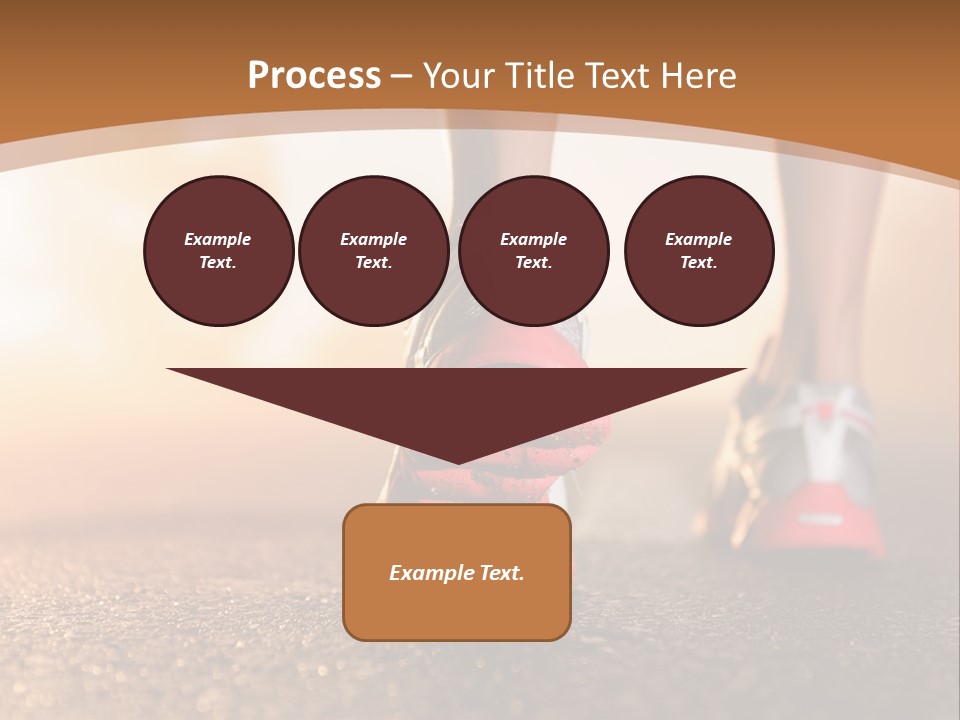 Process – Your Title Text Here

Example Text.

Example Text.

Example Text.

Example Text.

Example Text.